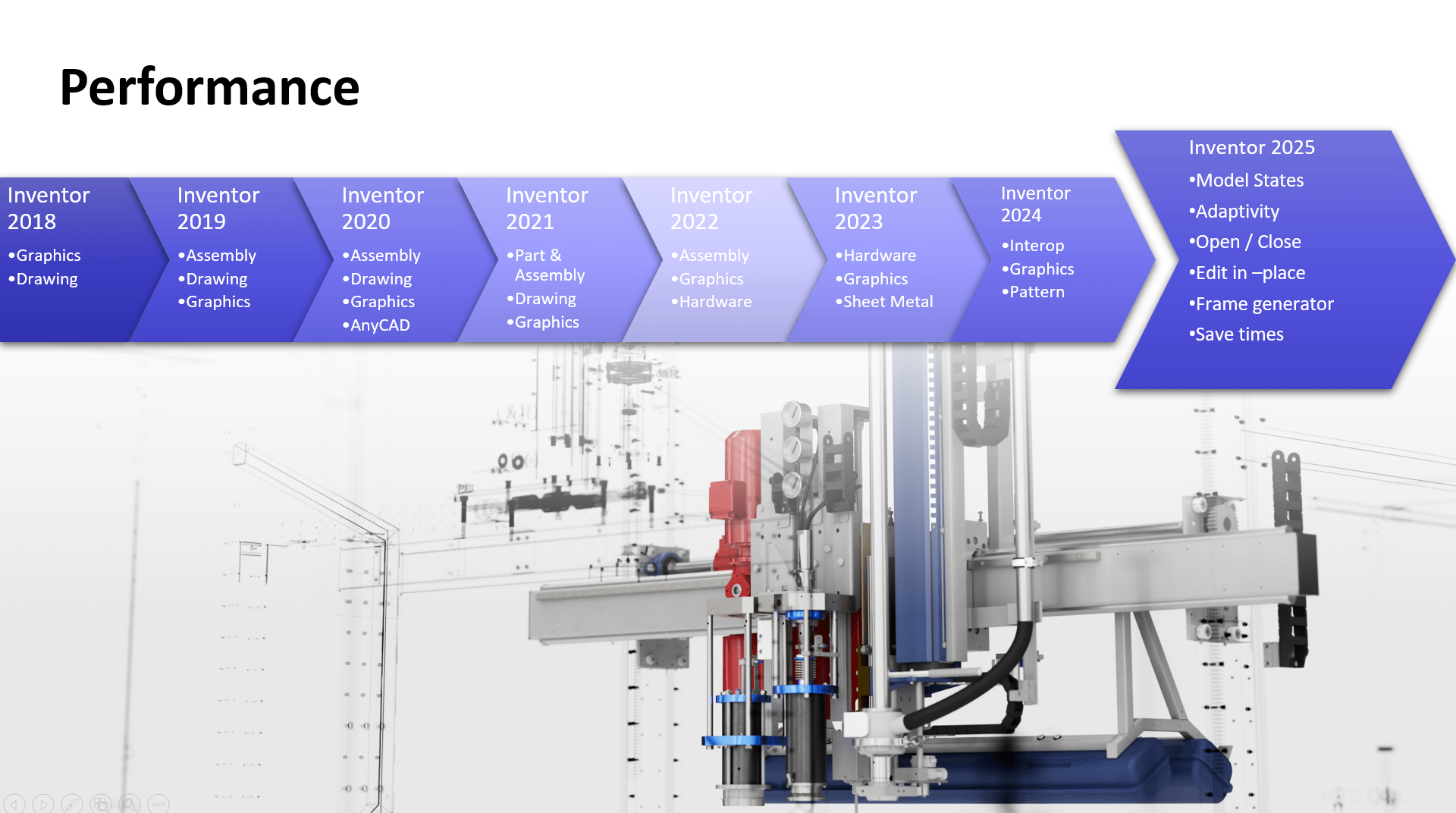 Performance

Inventor 2018
•Graphics
•Drawing

Inventor 2019
•Assembly
•Drawing
•Graphics

Inventor 2020
•Assembly
•Drawing
•Graphics
•AnyCAD

Inventor 2021
•Part & Assembly
•Drawing
•Graphics

Inventor 2022
•Assembly
•Graphics
•Hardware

Inventor 2023
•Hardware
•Graphics
•Sheet Metal

Inventor 2024
•Interop
•Graphics
•Pattern

Inventor 2025
•Model States
•Adaptivity
•Open / Close
•Edit in –place
•Frame generator
•Save times